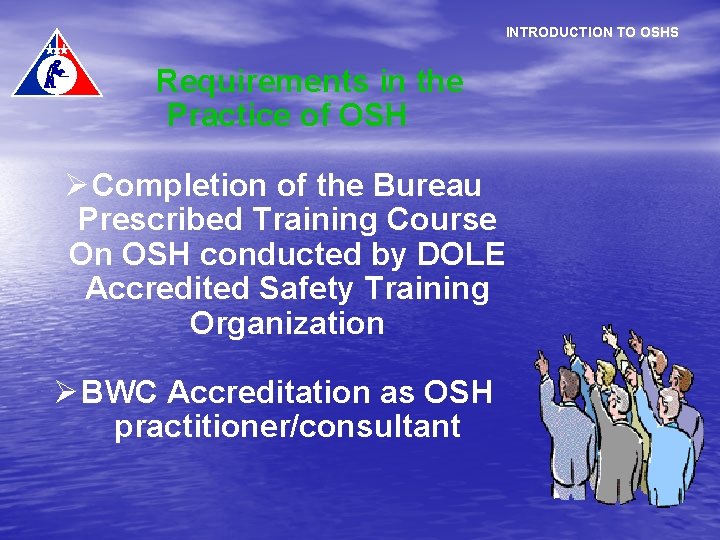 INTRODUCTION TO OSHS

Requirements in the Practice of OSH

➢Completion of the Bureau Prescribed Training Course On OSH conducted by DOLE Accredited Safety Training Organization

➢BWC Accreditation as OSH practitioner/consultant